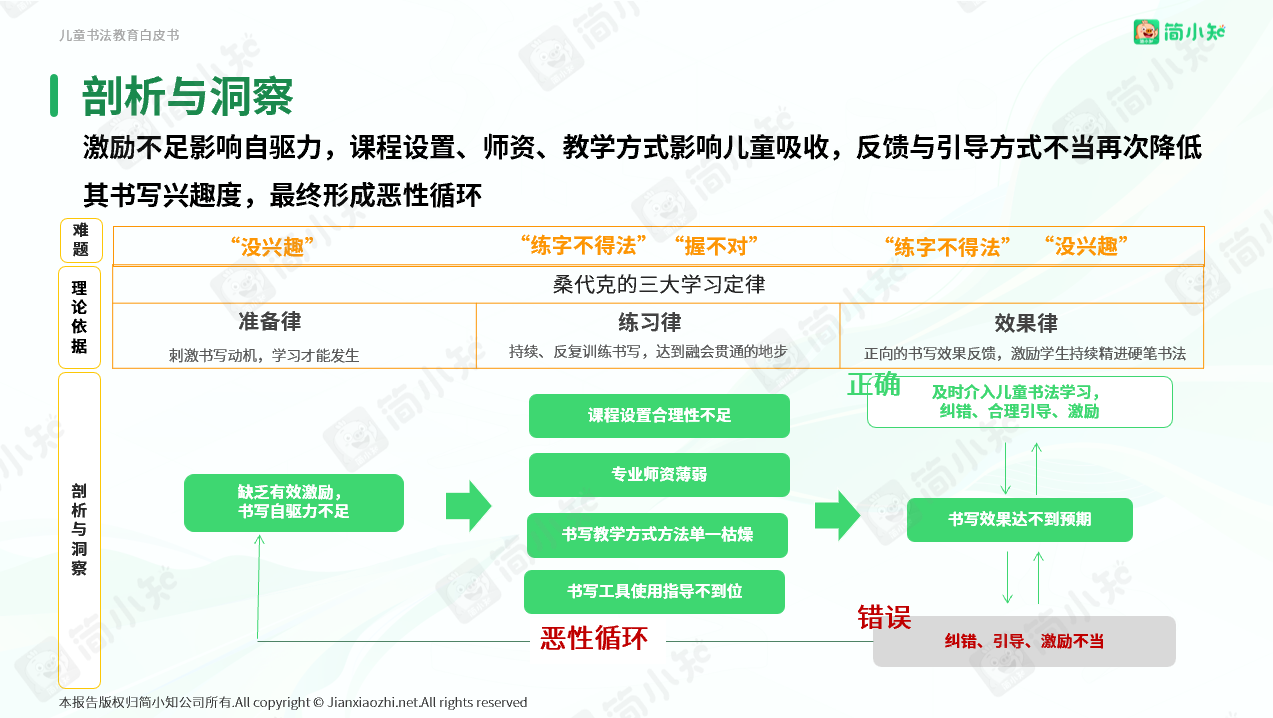 儿童书法教育白皮书

简小知

剖析与洞察

激励不足影响自驱力，课程设置、师资、教学方式影响儿童吸收，反馈与引导方式不当再次降低其书写兴趣度，最终形成恶性循环

难题

“没兴趣” “练字不得法” “握不对” “练字不得法” “没兴趣”

理论依据

桑代克的三大学习定律

| 准备律 | 练习律 | 效果律 |
|---|---|---|
| 刺激书写动机，学习才能发生 | 持续、反复训练书写，达到融会贯通的地步 | 正向的书写效果反馈，激励学生持续精进硬笔书法 |

剖析与洞察

缺乏有效激励，书写自驱力不足

课程设置合理性不足

专业师资薄弱

书写教学方式方法单一枯燥

书写工具使用指导不到位

正确

及时介入儿童书法学习，纠错、合理引导、激励

书写效果达不到预期

错误

纠错、引导、激励不当

恶性循环

本报告版权归简小知公司所有.All copyright © Jianxiaozhi.net.All rights reserved